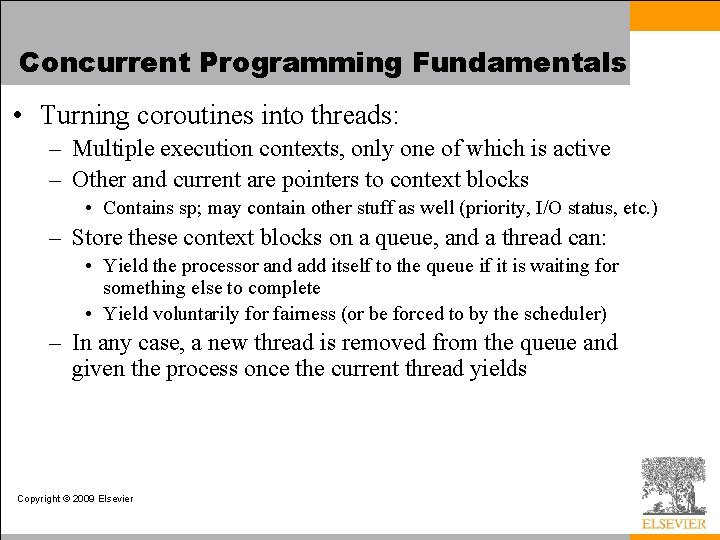 Concurrent Programming Fundamentals

• Turning coroutines into threads:
– Multiple execution contexts, only one of which is active
– Other and current are pointers to context blocks
• Contains sp; may contain other stuff as well (priority, I/O status, etc.)
– Store these context blocks on a queue, and a thread can:
• Yield the processor and add itself to the queue if it is waiting for something else to complete
• Yield voluntarily for fairness (or be forced to by the scheduler)
– In any case, a new thread is removed from the queue and given the process once the current thread yields

Copyright © 2009 Elsevier

ELSEVIER